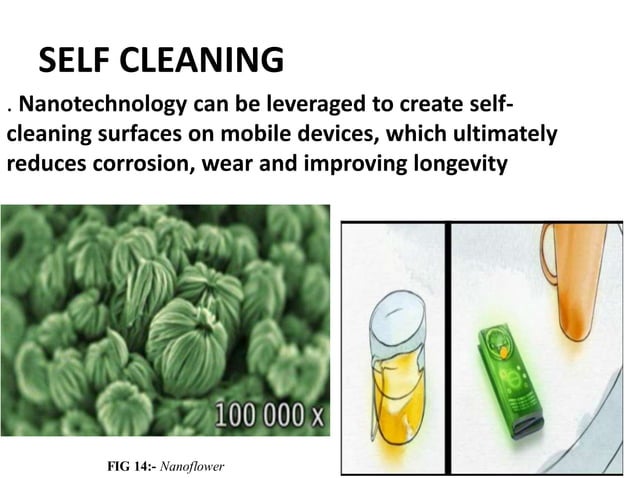 SELF CLEANING

. Nanotechnology can be leveraged to create self-cleaning surfaces on mobile devices, which ultimately reduces corrosion, wear and improving longevity

100 000 x

FIG 14:- Nanoflower